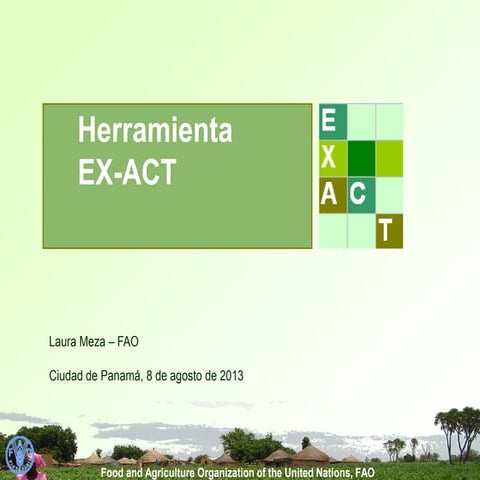 Herramienta
EX-ACT

E
X
A C
T

Laura Meza – FAO

Ciudad de Panamá, 8 de agosto de 2013

Food and Agriculture Organization of the United Nations, FAO